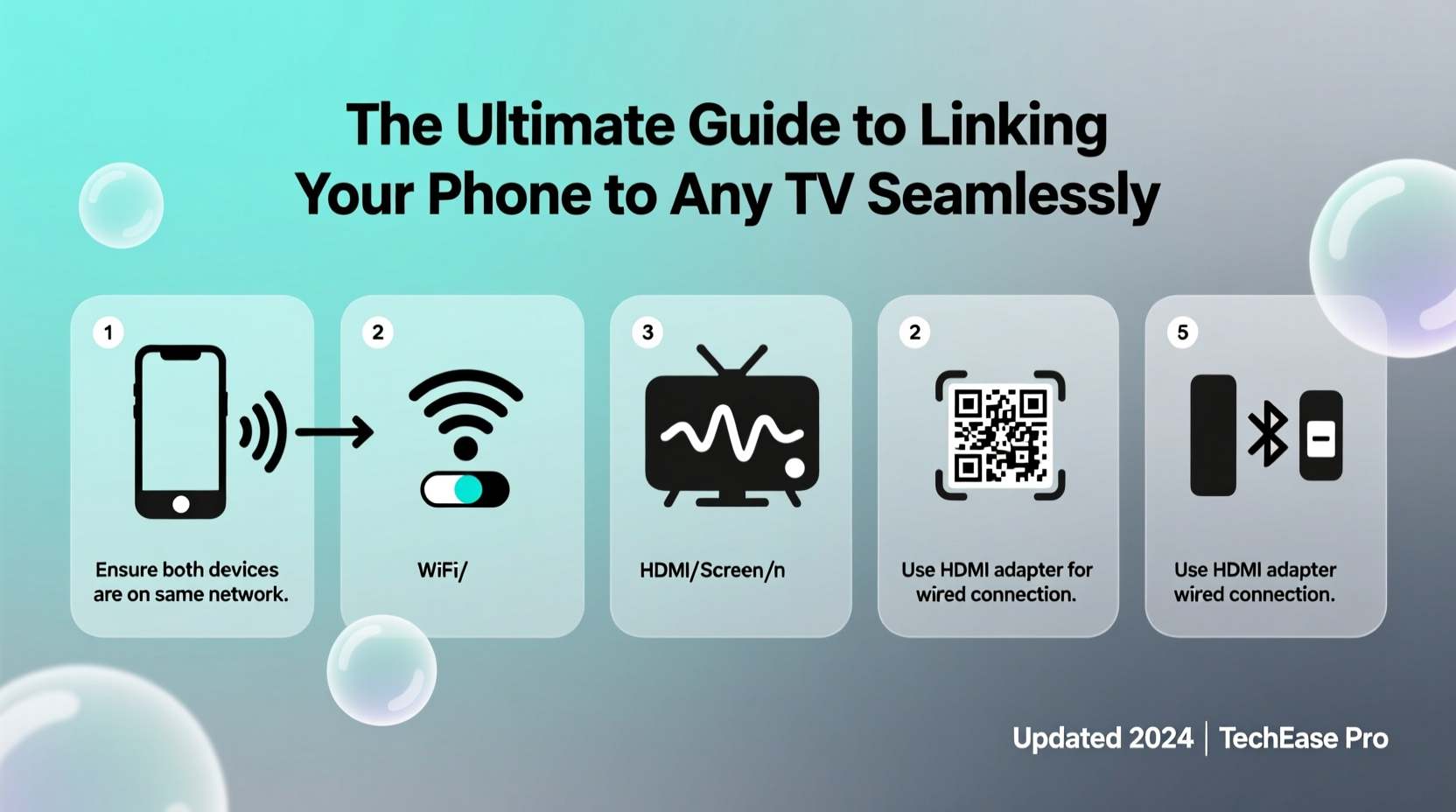 The Ultimate Guide to Linking Your Phone to Any TV Seamlessly

1

Ensure both devices are on same network.

2

WiFi/

3

HDMI/Screen/n

2

Use HDMI adapter for wired connection.

5

Use HDMI adapter wired connection.

Updated 2024 | TechEase Pro